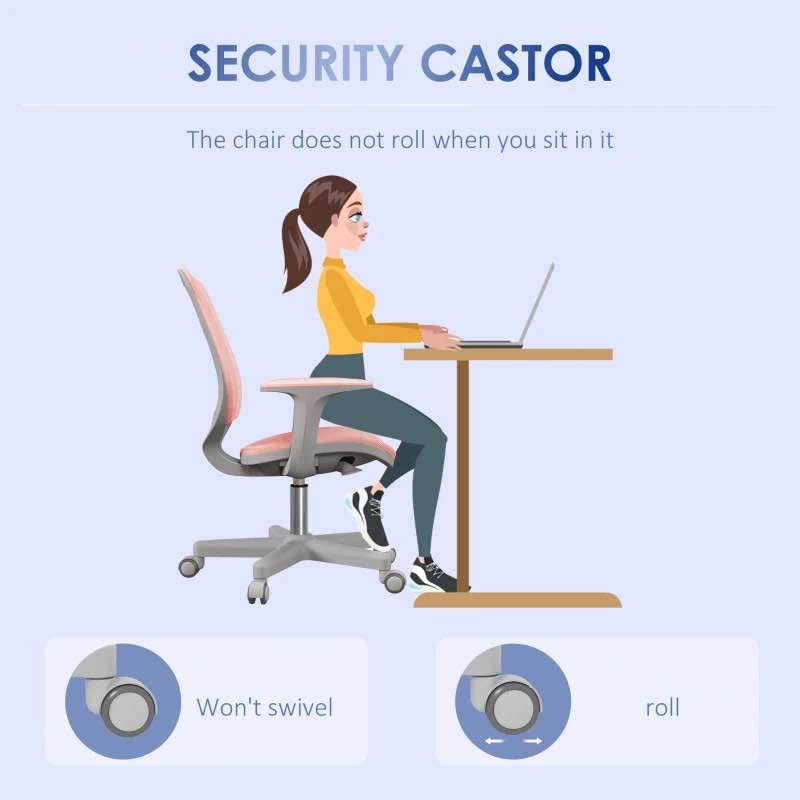 SECURITY CASTOR

The chair does not roll when you sit in it

Won't swivel

roll